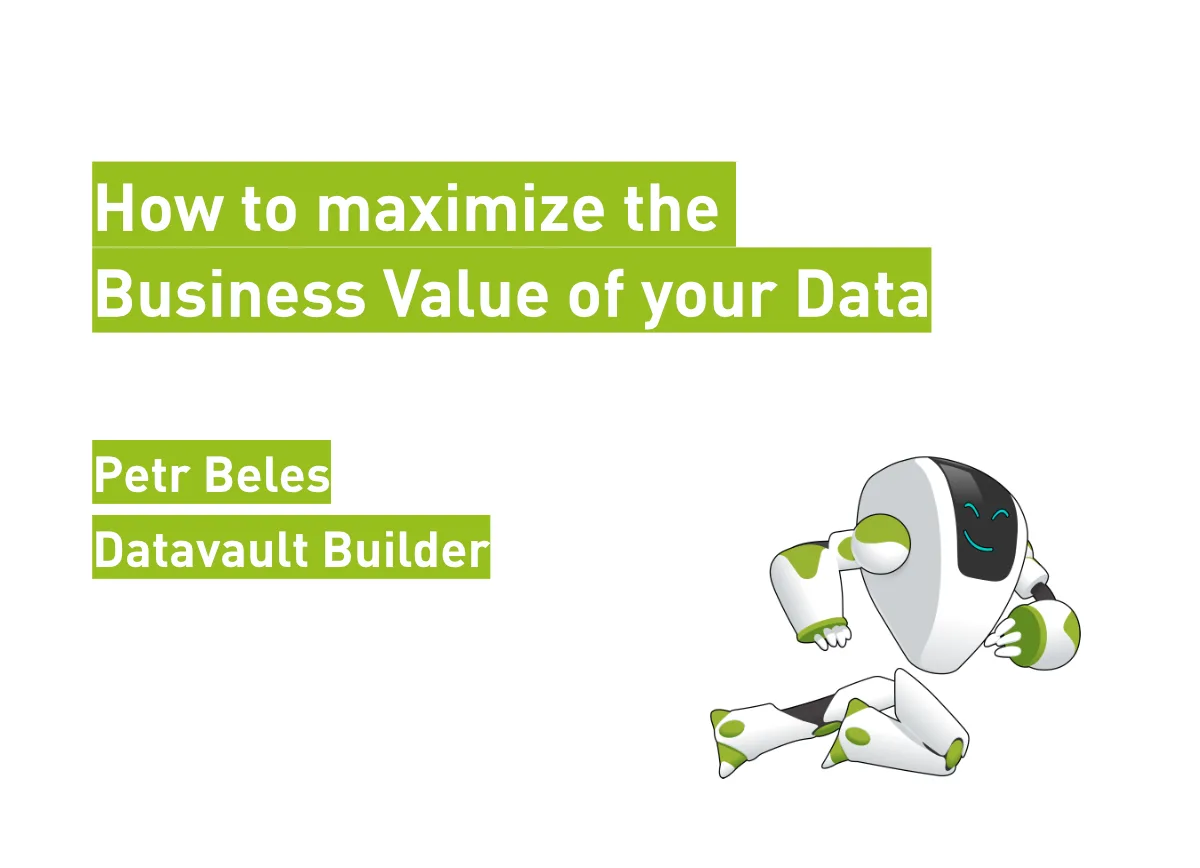 How to maximize the
Business Value of your Data

Petr Beles
Datavault Builder